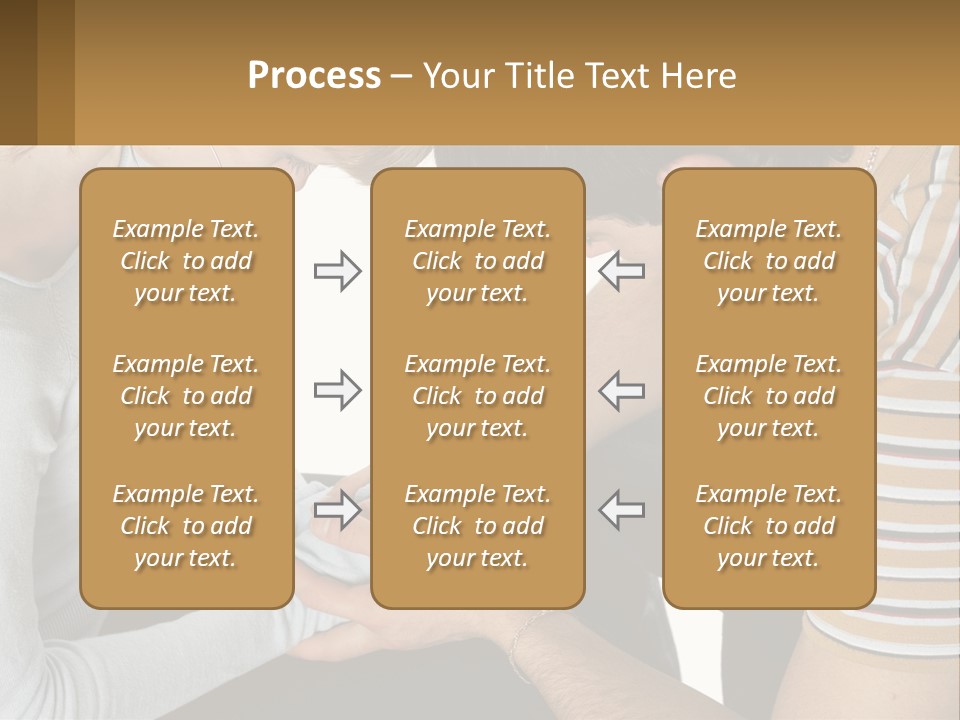 Process – Your Title Text Here

Example Text. Click to add your text.

Example Text. Click to add your text.

Example Text. Click to add your text.

Example Text. Click to add your text.

Example Text. Click to add your text.

Example Text. Click to add your text.

Example Text. Click to add your text.

Example Text. Click to add your text.

Example Text. Click to add your text.